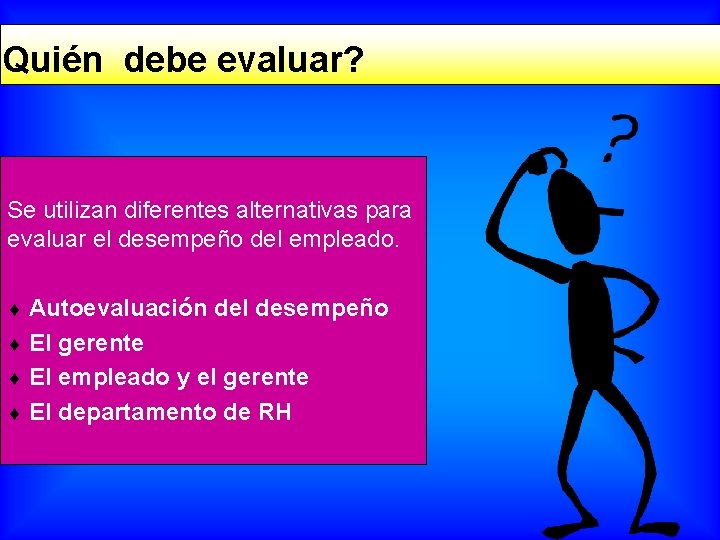 Quién debe evaluar?

Se utilizan diferentes alternativas para evaluar el desempeño del empleado.

♦ Autoevaluación del desempeño
♦ El gerente
♦ El empleado y el gerente
♦ El departamento de RH

?